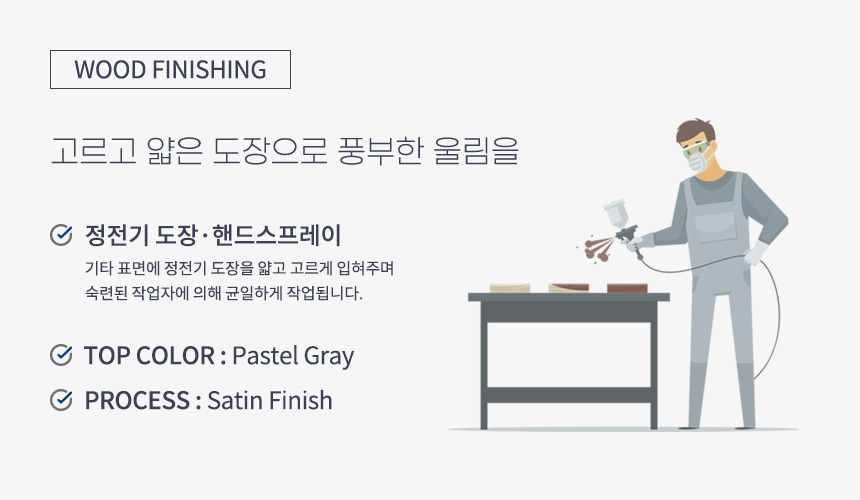 WOOD FINISHING

고르고 얇은 도장으로 풍부한 울림을

정전기 도장·핸드스프레이

기타 표면에 정전기 도장을 얇고 고르게 입혀주며 숙련된 작업자에 의해 균일하게 작업됩니다.

TOP COLOR : Pastel Gray

PROCESS : Satin Finish